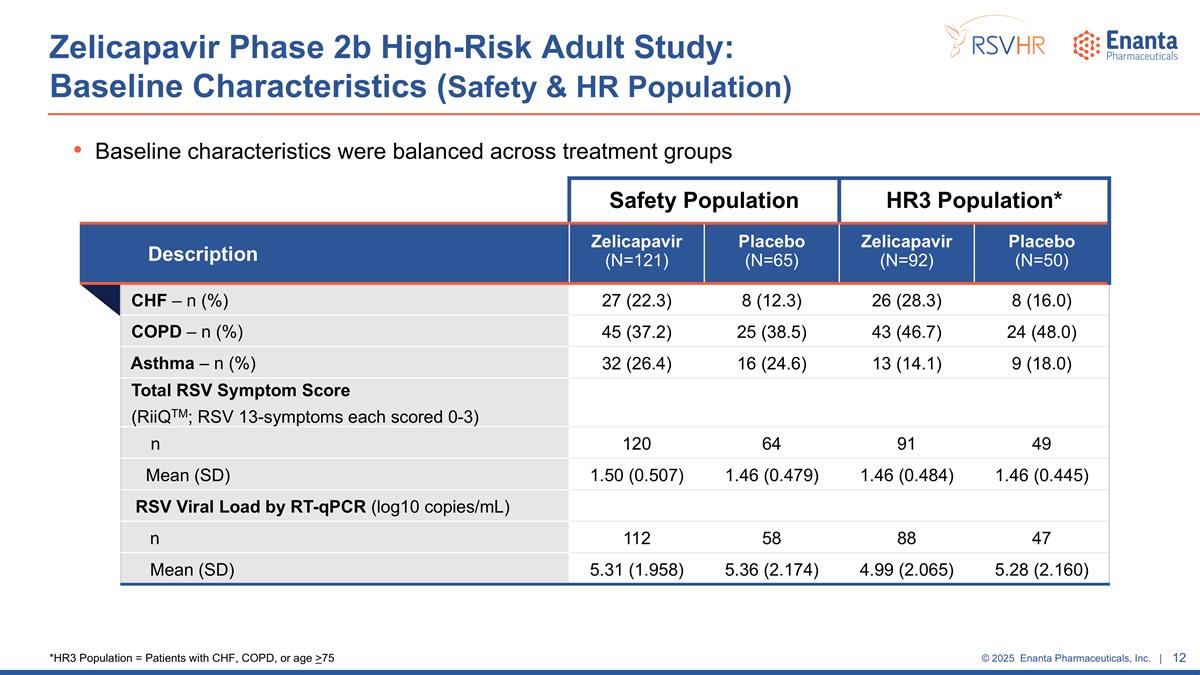 Zelicapavir Phase 2b High-Risk Adult Study:
Baseline Characteristics (Safety & HR Population)

RSVHR

Enanta Pharmaceuticals

• Baseline characteristics were balanced across treatment groups

| | Safety Population | | HR3 Population* | |
|---|---|---|---|---|
| Description | Zelicapavir (N=121) | Placebo (N=65) | Zelicapavir (N=92) | Placebo (N=50) |
| CHF – n (%) | 27 (22.3) | 8 (12.3) | 26 (28.3) | 8 (16.0) |
| COPD – n (%) | 45 (37.2) | 25 (38.5) | 43 (46.7) | 24 (48.0) |
| Asthma – n (%) | 32 (26.4) | 16 (24.6) | 13 (14.1) | 9 (18.0) |
| Total RSV Symptom Score (RiiQ$^{TM}$; RSV 13-symptoms each scored 0-3) | | | | |
| n | 120 | 64 | 91 | 49 |
| Mean (SD) | 1.50 (0.507) | 1.46 (0.479) | 1.46 (0.484) | 1.46 (0.445) |
| RSV Viral Load by RT-qPCR (log10 copies/mL) | | | | |
| n | 112 | 58 | 88 | 47 |
| Mean (SD) | 5.31 (1.958) | 5.36 (2.174) | 4.99 (2.065) | 5.28 (2.160) |

*HR3 Population = Patients with CHF, COPD, or age $\geq$75

© 2025 Enanta Pharmaceuticals, Inc. | 12